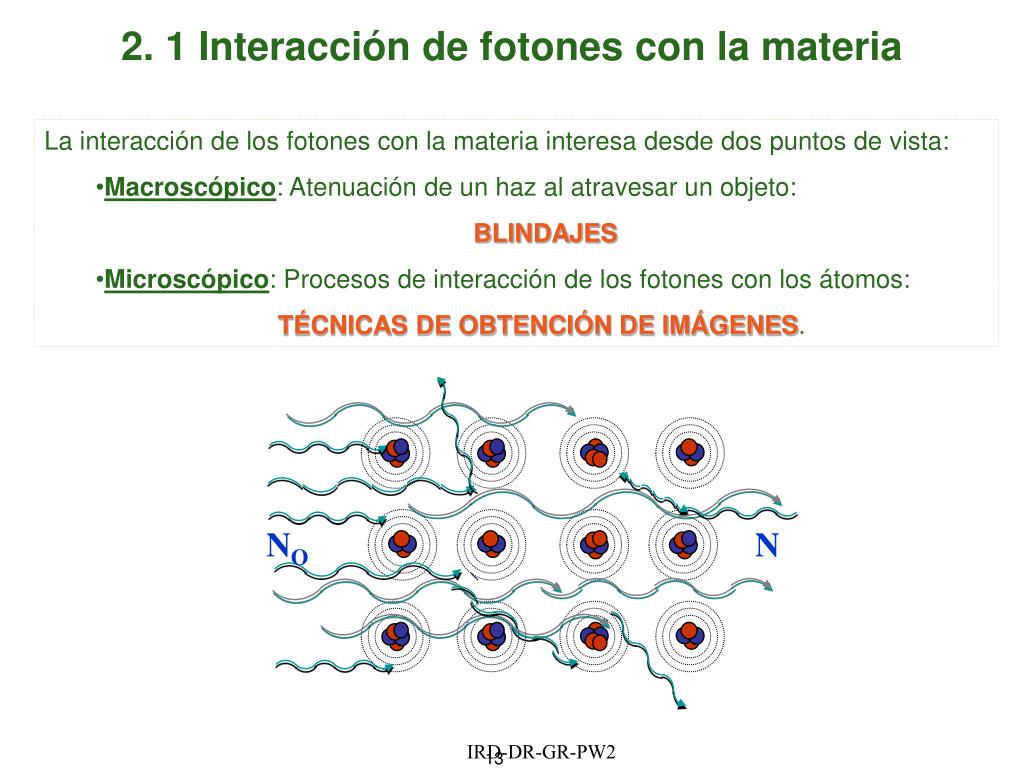 2. 1 Interacción de fotones con la materia

La interacción de los fotones con la materia interesa desde dos puntos de vista:

•Macroscópico: Atenuación de un haz al atravesar un objeto:

BLINDAJES

•Microscópico: Procesos de interacción de los fotones con los átomos:

TÉCNICAS DE OBTENCIÓN DE IMÁGENES.

$N_O$

N

IRD-DR-GR-PW2

13